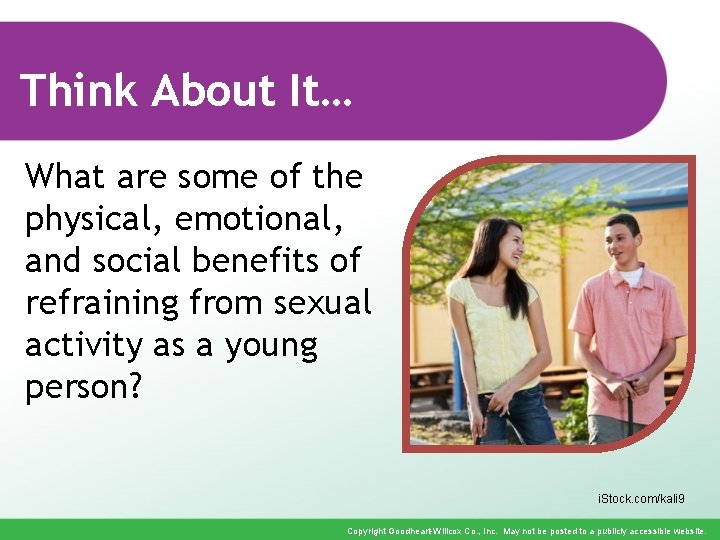 Think About It…

What are some of the physical, emotional, and social benefits of refraining from sexual activity as a young person?

iStock.com/kali9

Copyright Goodheart-Willcox Co., Inc. May not be posted to a publicly accessible website.